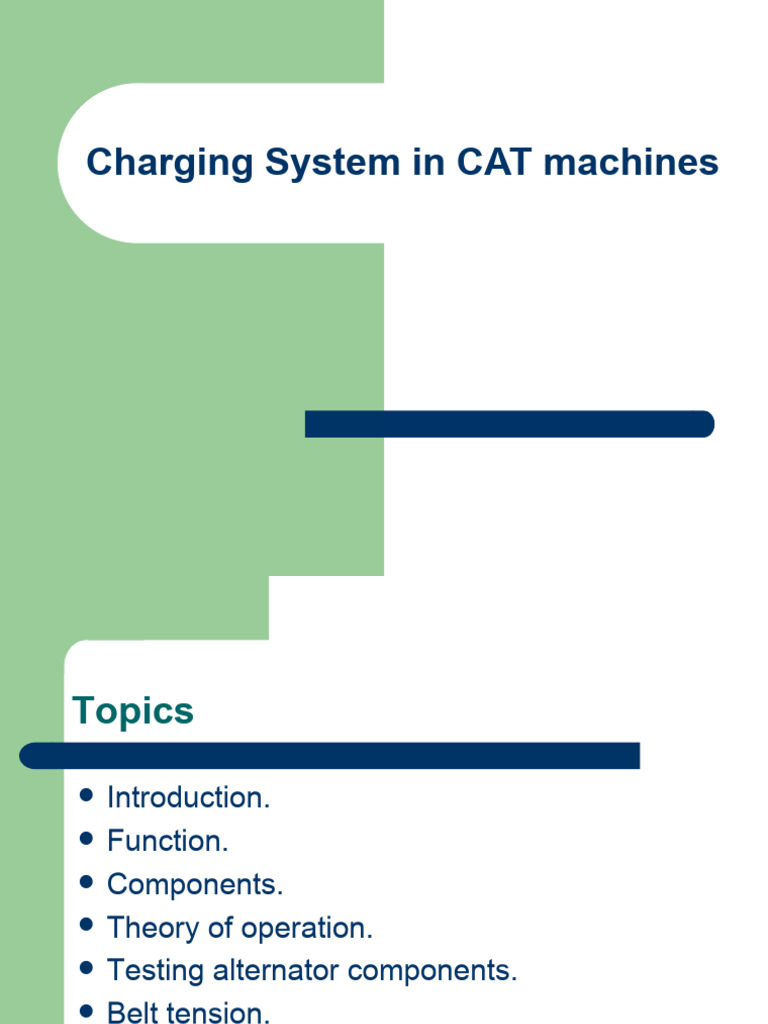 Charging System in CAT machines

Topics

- Introduction.
- Function.
- Components.
- Theory of operation.
- Testing alternator components.
- Belt tension.